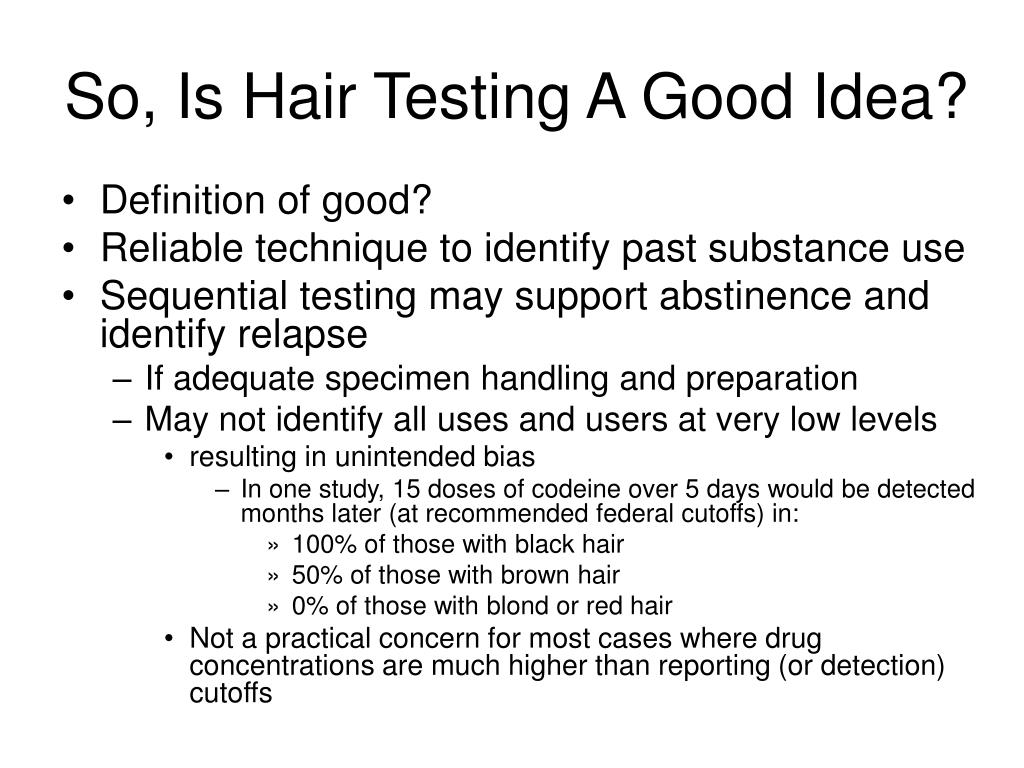 So, Is Hair Testing A Good Idea?

• Definition of good?
• Reliable technique to identify past substance use
• Sequential testing may support abstinence and identify relapse
– If adequate specimen handling and preparation
– May not identify all uses and users at very low levels
• resulting in unintended bias
– In one study, 15 doses of codeine over 5 days would be detected months later (at recommended federal cutoffs) in:
» 100% of those with black hair
» 50% of those with brown hair
» 0% of those with blond or red hair
• Not a practical concern for most cases where drug concentrations are much higher than reporting (or detection) cutoffs